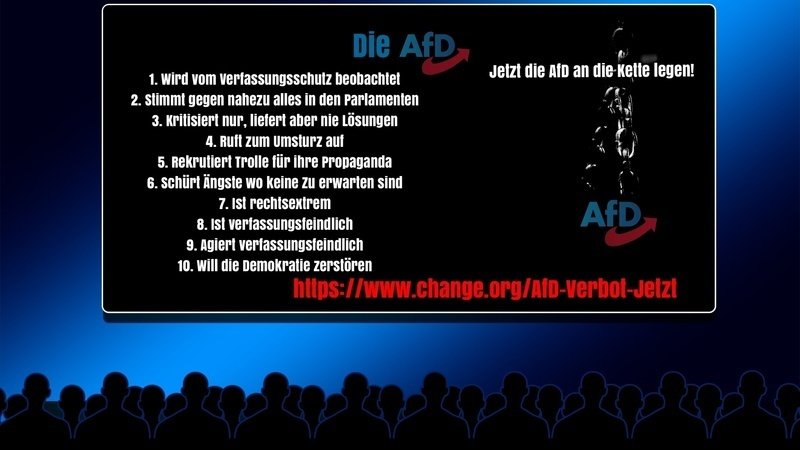 Die AfD

1. Wird vom Verfassungsschutz beobachtet
2. Stimmt gegen nahezu alles in den Parlamenten
3. Kritisiert nur, liefert aber nie Lösungen
4. Ruft zum Umsturz auf
5. Rekrutiert Trolle für ihre Propaganda
6. Schürt Ängste wo keine zu erwarten sind
7. Ist rechtsextrem
8. Ist verfassungsfeindlich
9. Agiert verfassungsfeindlich
10. Will die Demokratie zerstören

Jetzt die AfD an die Kette legen!

AfD

https://www.change.org/AfD-Verbot-Jetzt